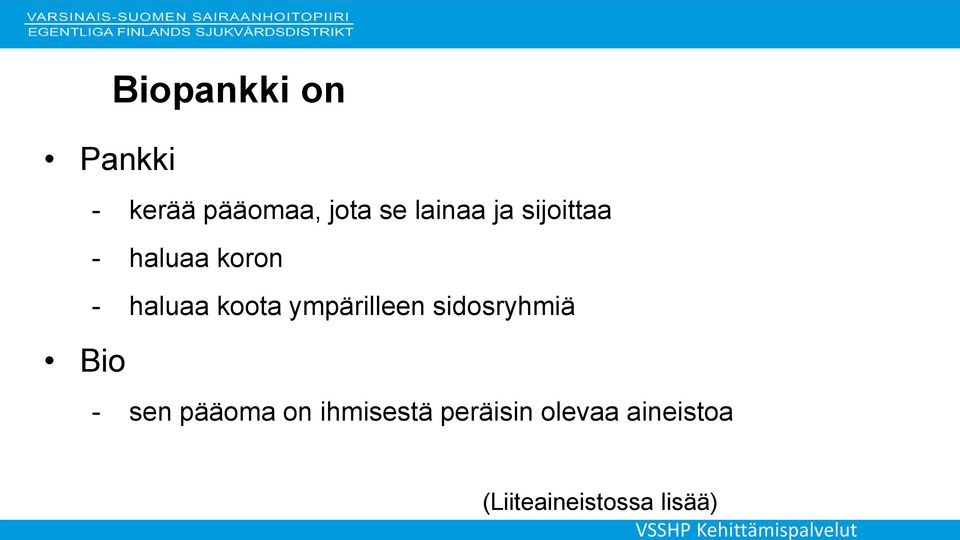 VARSINAIS-SUOMEN SAIRAANHOITOPIIRI
EGENTLIGA FINLANDS SJUKVÅRDSDISTRIKT

Biopankki on

• Pankki
- kerää pääomaa, jota se lainaa ja sijoittaa
- haluaa koron
- haluaa koota ympärilleen sidosryhmiä

• Bio
- sen pääoma on ihmisestä peräisin olevaa aineistoa

(Liiteaineistossa lisää)

VSSHP Kehittämispalvelut